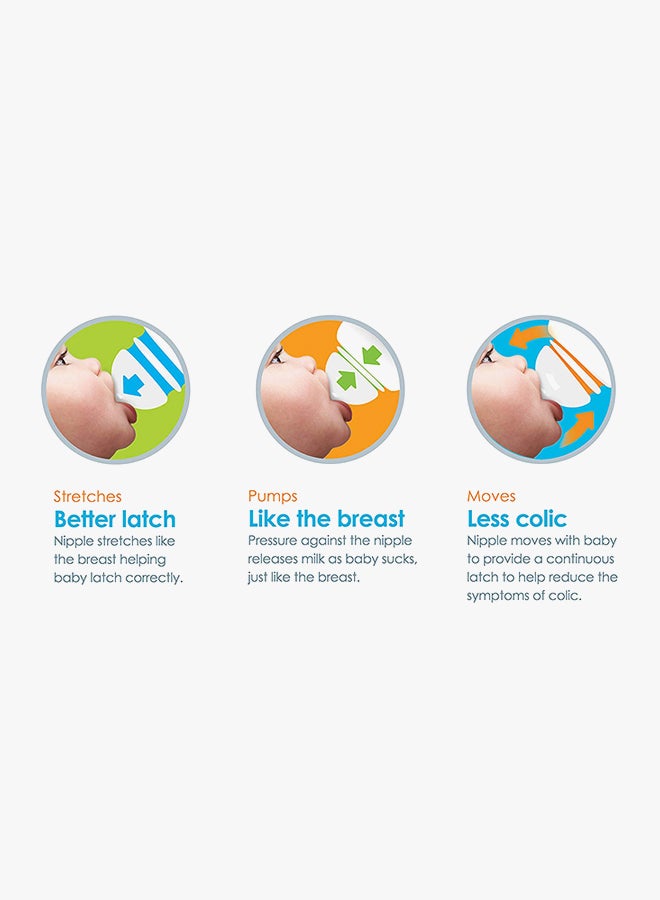 Stretches
Better latch
Nipple stretches like the breast helping baby latch correctly.

Pumps
Like the breast
Pressure against the nipple releases milk as baby sucks, just like the breast.

Moves
Less colic
Nipple moves with baby to provide a continuous latch to help reduce the symptoms of colic.